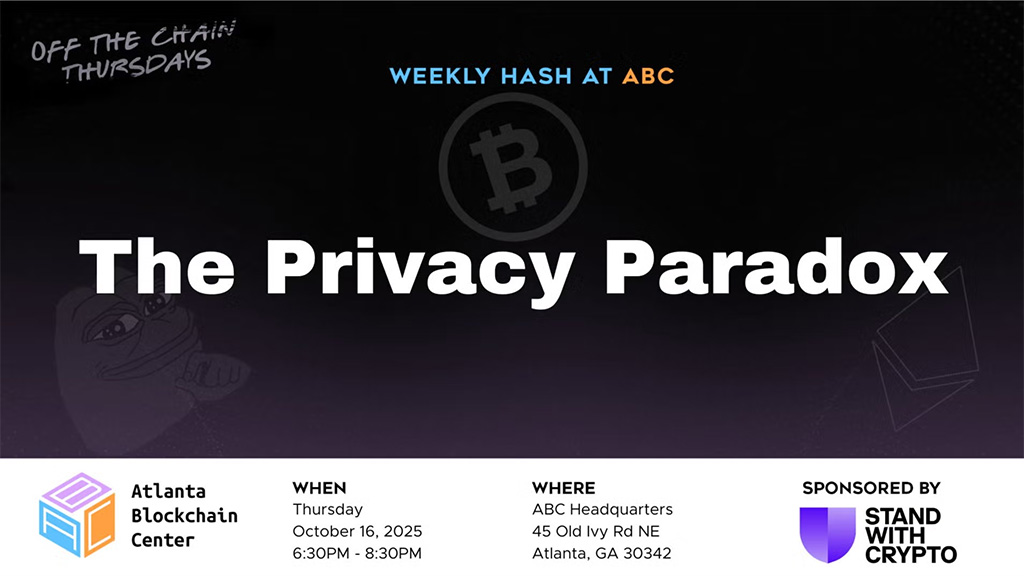 OFF THE CHAIN THURSDAYS

WEEKLY HASH AT ABC

The Privacy Paradox

Atlanta Blockchain Center

WHEN
Thursday
October 16, 2025
6:30PM - 8:30PM

WHERE
ABC Headquarters
45 Old Ivy Rd NE
Atlanta, GA 30342

SPONSORED BY
STAND WITH CRYPTO